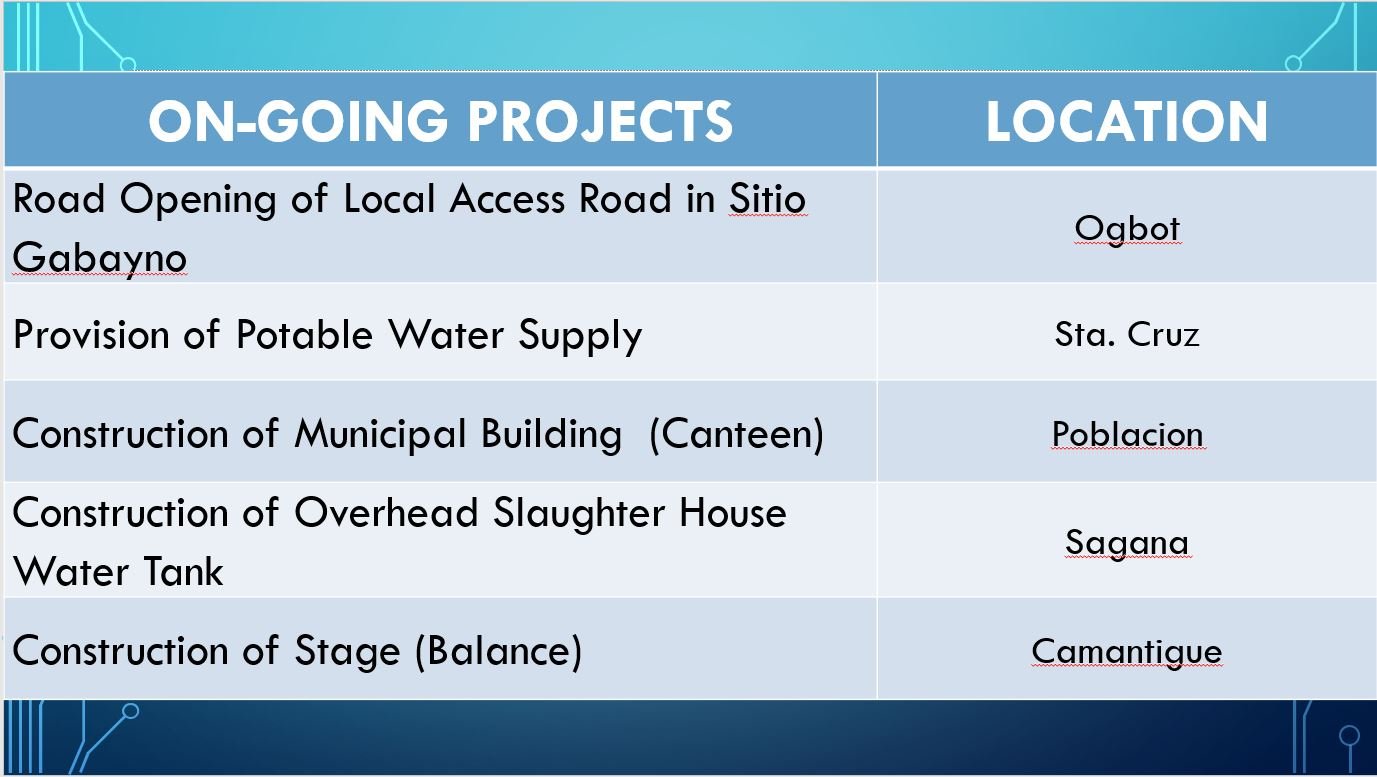 | ON-GOING PROJECTS | LOCATION |
|---|---|
| Road Opening of Local Access Road in Sitio Gabayno | Ogbot |
| Provision of Potable Water Supply | Sta. Cruz |
| Construction of Municipal Building (Canteen) | Poblacion |
| Construction of Overhead Slaughter House Water Tank | Sagana |
| Construction of Stage (Balance) | Camantigue |